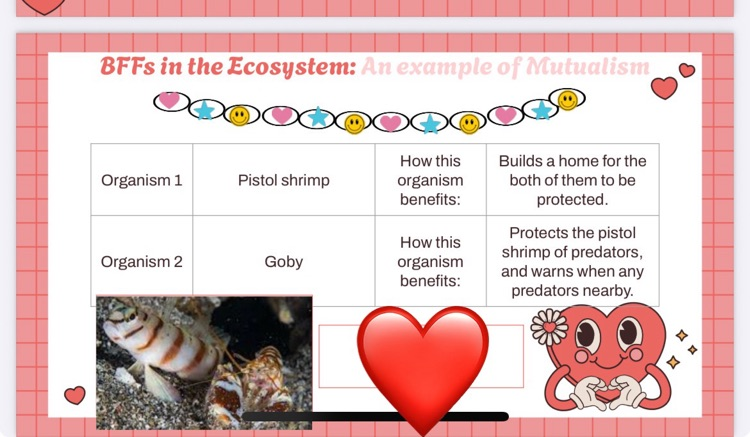 BFFs in the Ecosystem: An example of Mutualism

| Organism 1 | Pistol shrimp | How this organism benefits: | Builds a home for the both of them to be protected. |
|---|---|---|---|
| Organism 2 | Goby | How this organism benefits: | Protects the pistol shrimp of predators, and warns when any predators nearby. |